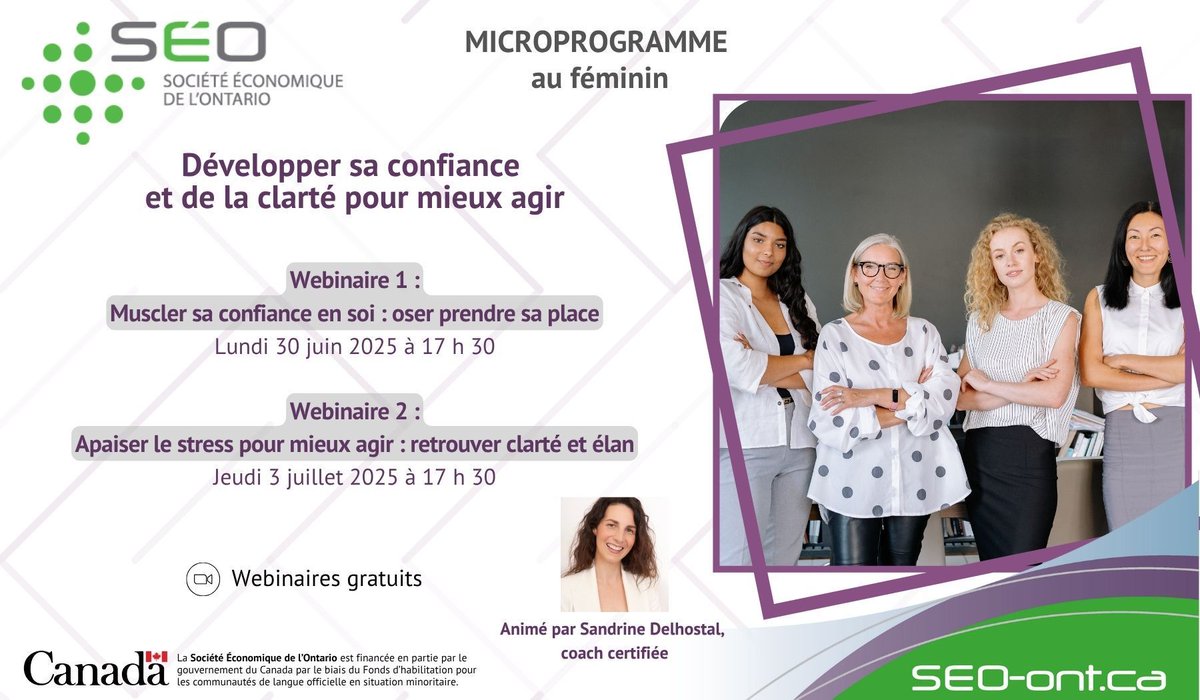 SÉO
SOCIÉTÉ ÉCONOMIQUE DE L'ONTARIO

MICROPROGRAMME
au féminin

Développer sa confiance et de la clarté pour mieux agir

Webinaire 1 :
Muscler sa confiance en soi : oser prendre sa place
Lundi 30 juin 2025 à 17 h 30

Webinaire 2 :
Apaiser le stress pour mieux agir : retrouver clarté et élan
Jeudi 3 juillet 2025 à 17 h 30

Webinaires gratuits

Animé par Sandrine Delhostal, coach certifiée

Canada

La Société Économique de l'Ontario est financée en partie par le gouvernement du Canada par le biais du Fonds d'habilitation pour les communautés de langue officielle en situation minoritaire.

SEO-ont.ca